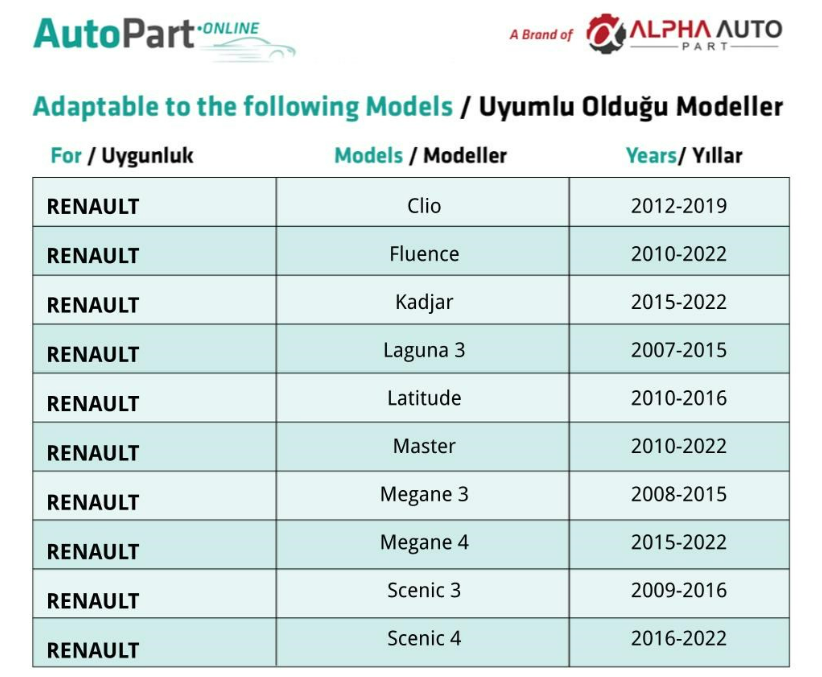 AutoPart·ONLINE

A Brand of ALPHA AUTO PART

Adaptable to the following Models / Uyumlu Olduğu Modeller

| For / Uygunluk | Models / Modeller | Years/ Yıllar |
|---|---|---|
| RENAULT | Clio | 2012-2019 |
| RENAULT | Fluence | 2010-2022 |
| RENAULT | Kadjar | 2015-2022 |
| RENAULT | Laguna 3 | 2007-2015 |
| RENAULT | Latitude | 2010-2016 |
| RENAULT | Master | 2010-2022 |
| RENAULT | Megane 3 | 2008-2015 |
| RENAULT | Megane 4 | 2015-2022 |
| RENAULT | Scenic 3 | 2009-2016 |
| RENAULT | Scenic 4 | 2016-2022 |